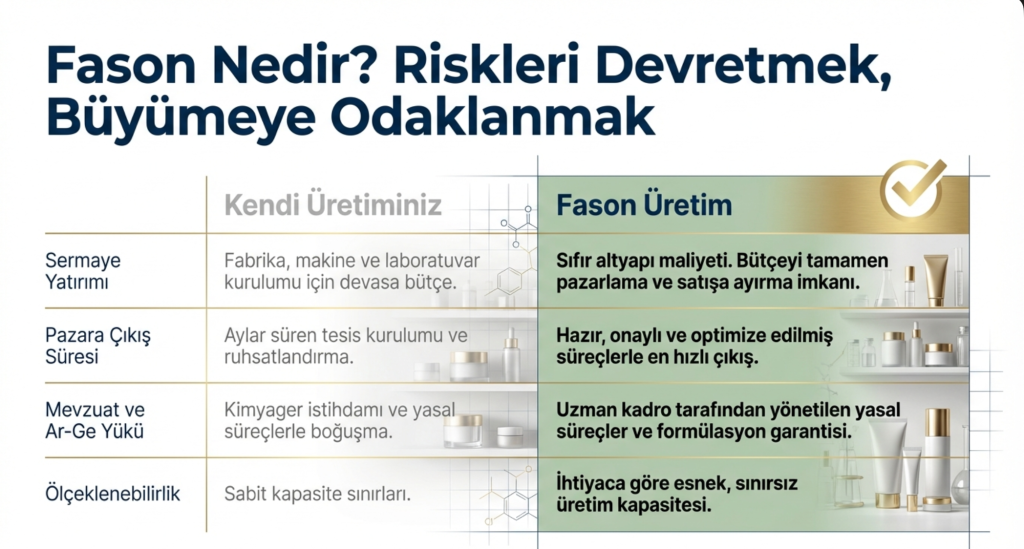 Fason Nedir? Riskleri Devretmek, Büyümeye Odaklanmak

| | Kendi Üretiminiz | Fason Üretim |
|---|---|---|
| Sermaye Yatırımı | Fabrika, makine ve laboratuvar kurulumu için devasa bütçe. | Sıfır altyapı maliyeti. Bütçeyi tamamen pazarlama ve satışa ayırma imkanı. |
| Pazara Çıkış Süresi | Aylar süren tesis kurulumu ve ruhsatlandırma. | Hazır, onaylı ve optimize edilmiş süreçlerle en hızlı çıkış. |
| Mevzuat ve Ar-Ge Yükü | Kimyager istihdamı ve yasal süreçlerle boğuşma. | Uzman kadro tarafından yönetilen yasal süreçler ve formülasyon garantisi. |
| Ölçeklenebilirlik | Sabit kapasite sınırları. | İhtiyaca göre esnek, sınırsız üretim kapasitesi. |